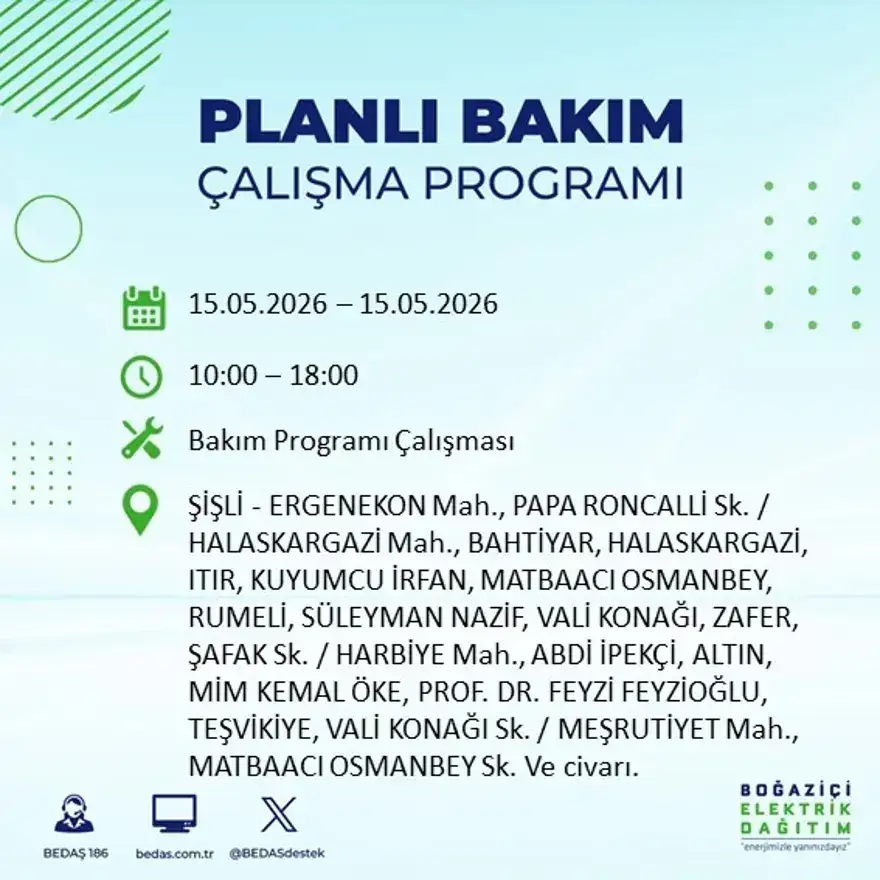 PLANLI BAKIM
ÇALIŞMA PROGRAMI

15.05.2026 – 15.05.2026

10:00 – 18:00

Bakım Programı Çalışması

ŞİŞLİ - ERGENEKON Mah., PAPA RONCALLİ Sk. / HALASKARGAZİ Mah., BAHTİYAR, HALASKARGAZİ, ITIR, KUYUMCU İRFAN, MATBAACI OSMANBEY, RUMELİ, SÜLEYMAN NAZİF, VALİ KONAĞI, ZAFER, ŞAFAK Sk. / HARBİYE Mah., ABDİ İPEKÇİ, ALTIN, MİM KEMAL ÖKE, PROF. DR. FEYZİ FEYZİOĞLU, TEŞVİKİYE, VALİ KONAĞI Sk. / MEŞRUTİYET Mah., MATBAACI OSMANBEY Sk. Ve civarı.

BEDAŞ 186
bedas.com.tr
@BEDASdestek

BOĞAZİÇİ
ELEKTRİK
DAĞITIM
"enerjimizle yanınızdayız"